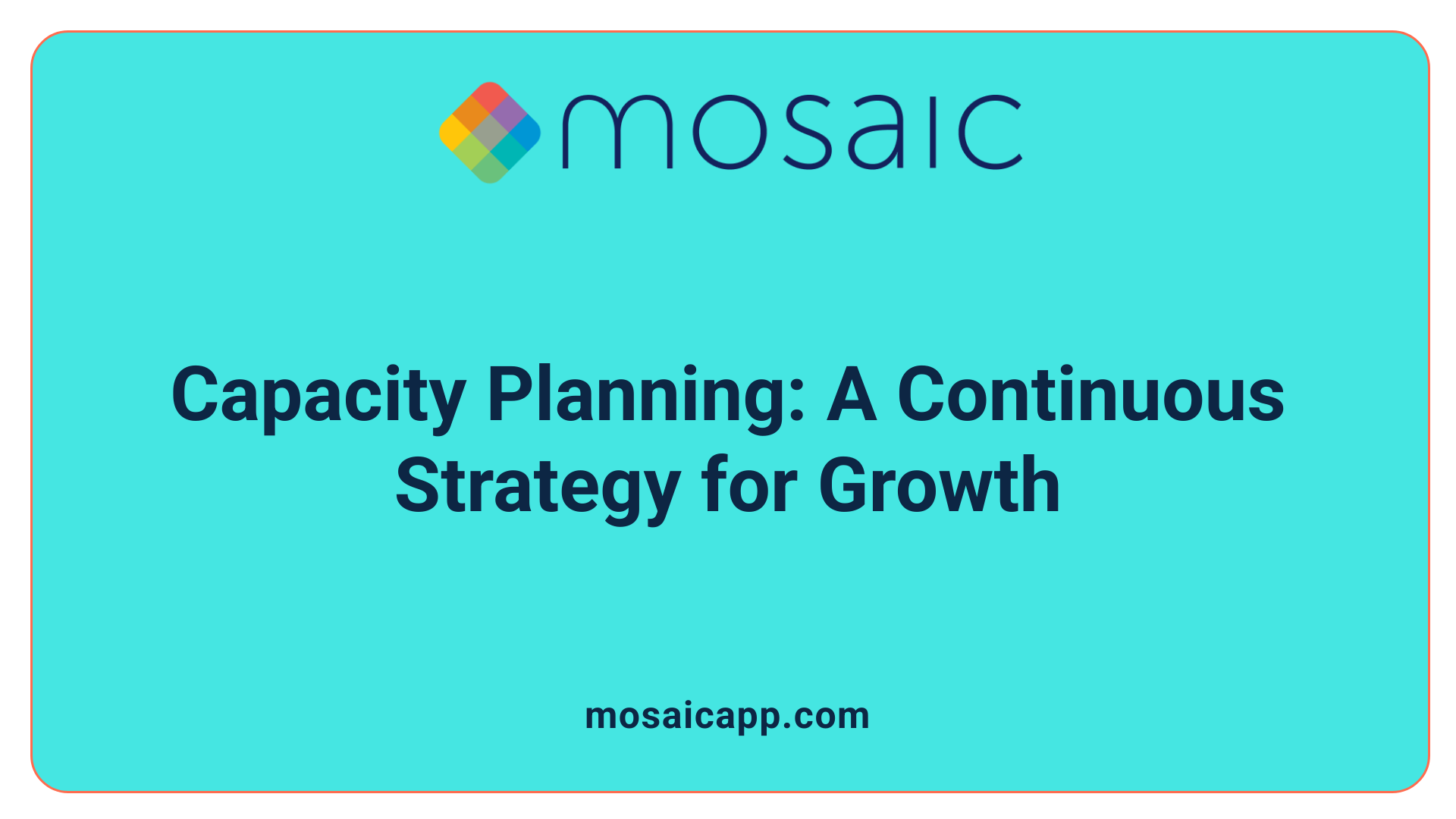 mosaic

Capacity Planning: A Continuous Strategy for Growth

mosaicapp.com